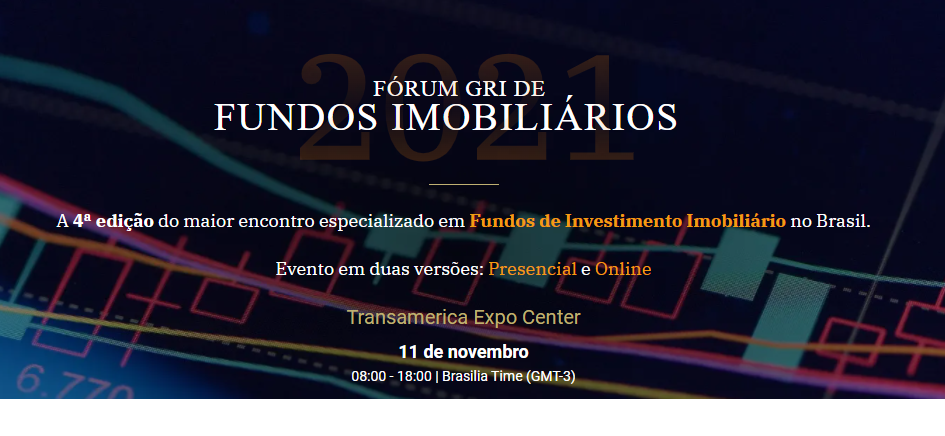 2021
FÓRUM GRI DE
FUNDOS IMOBILIÁRIOS

A 4ª edição do maior encontro especializado em Fundos de Investimento Imobiliário no Brasil.

Evento em duas versões: Presencial e Online

Transamerica Expo Center
11 de novembro
08:00 - 18:00 | Brasilia Time (GMT-3)

6.770